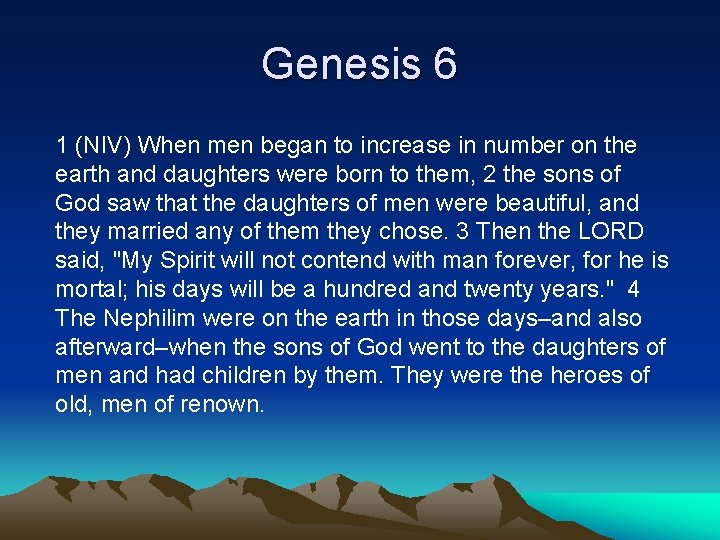 Genesis 6

1 (NIV) When men began to increase in number on the earth and daughters were born to them, 2 the sons of God saw that the daughters of men were beautiful, and they married any of them they chose. 3 Then the LORD said, "My Spirit will not contend with man forever, for he is mortal; his days will be a hundred and twenty years." 4 The Nephilim were on the earth in those days–and also afterward–when the sons of God went to the daughters of men and had children by them. They were the heroes of old, men of renown.